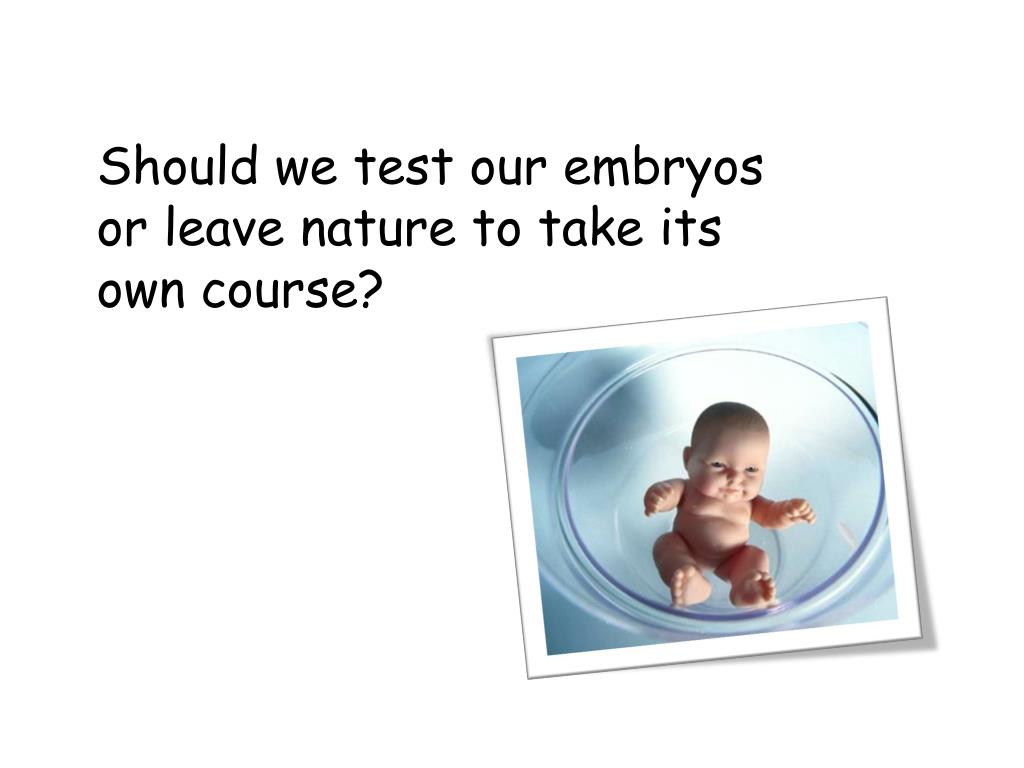 Should we test our embryos or leave nature to take its own course?